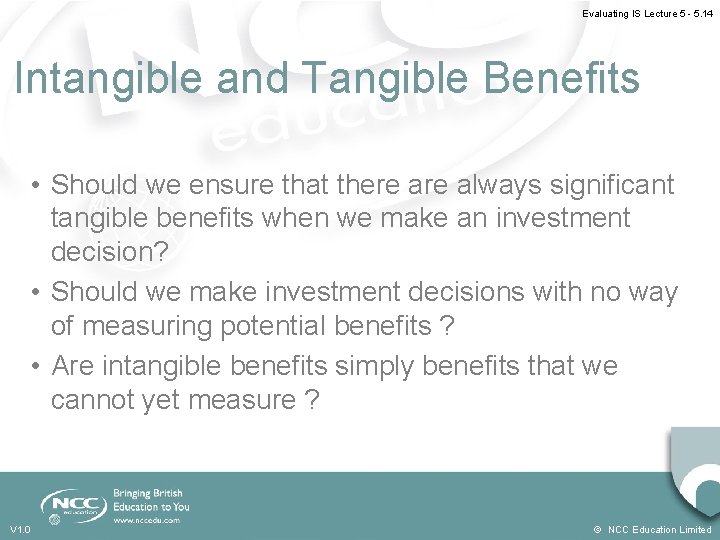 Evaluating IS Lecture 5 - 5.14

Intangible and Tangible Benefits

• Should we ensure that there are always significant tangible benefits when we make an investment decision?
• Should we make investment decisions with no way of measuring potential benefits ?
• Are intangible benefits simply benefits that we cannot yet measure ?

NCC education

Bringing British Education to You
www.nccedu.com

V1.0

© NCC Education Limited